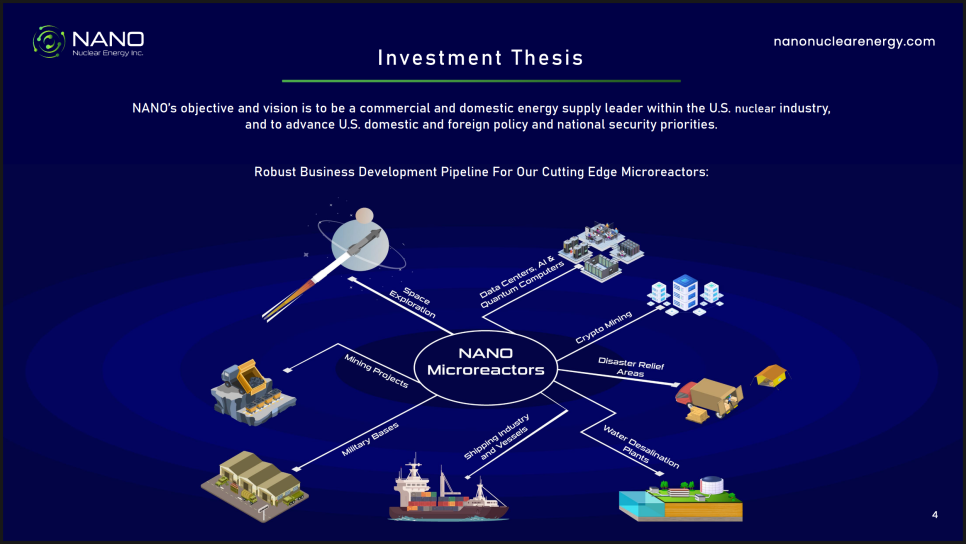 NANO
Nuclear Energy Inc.

Investment Thesis

nanonuclearenergy.com

NANO's objective and vision is to be a commercial and domestic energy supply leader within the U.S. nuclear industry, and to advance U.S. domestic and foreign policy and national security priorities.

Robust Business Development Pipeline For Our Cutting Edge Microreactors:

NANO Microreactors

Space Exploration

Data Centers, AI & Quantum Computers

Crypto Mining

Disaster Relief Areas

Water Desalination Plants

Shipping Industry and Vessels

Military Bases

Mining Projects

4